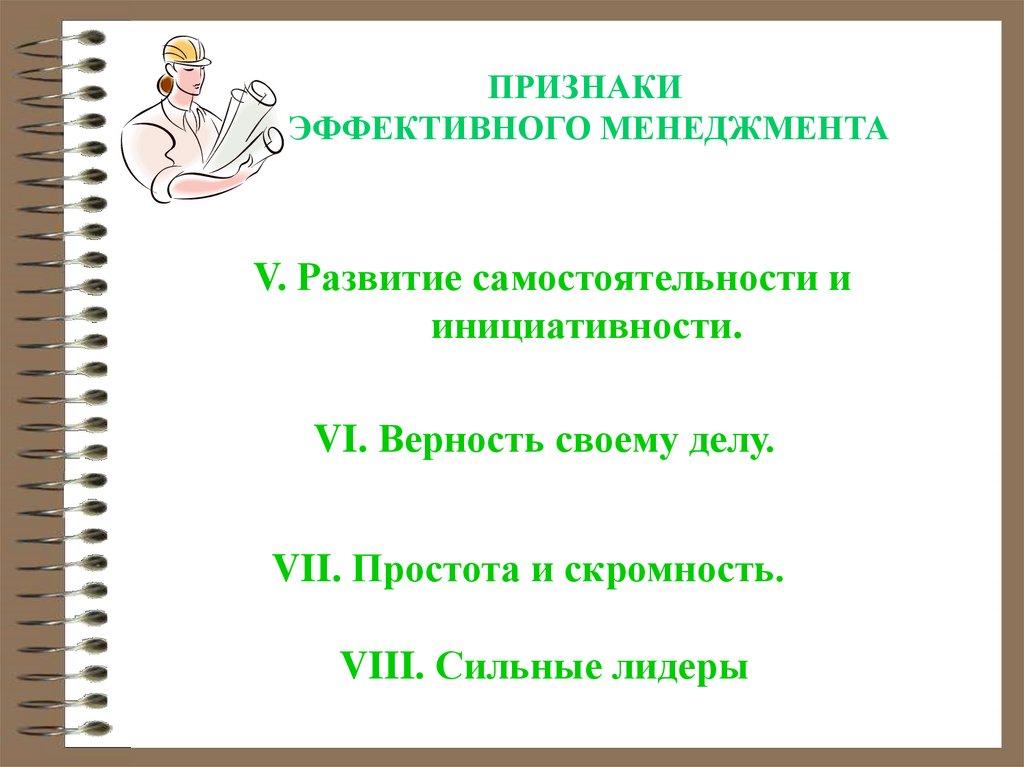 ПРИЗНАКИ
ЭФФЕКТИВНОГО МЕНЕДЖМЕНТА

V. Развитие самостоятельности и инициативности.

VI. Верность своему делу.

VII. Простота и скромность.

VIII. Сильные лидеры